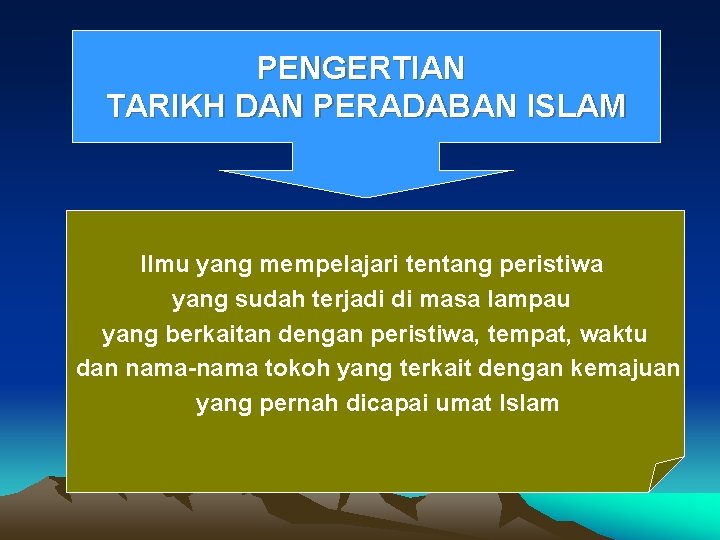 PENGERTIAN
TARIKH DAN PERADABAN ISLAM

Ilmu yang mempelajari tentang peristiwa yang sudah terjadi di masa lampau yang berkaitan dengan peristiwa, tempat, waktu dan nama-nama tokoh yang terkait dengan kemajuan yang pernah dicapai umat Islam